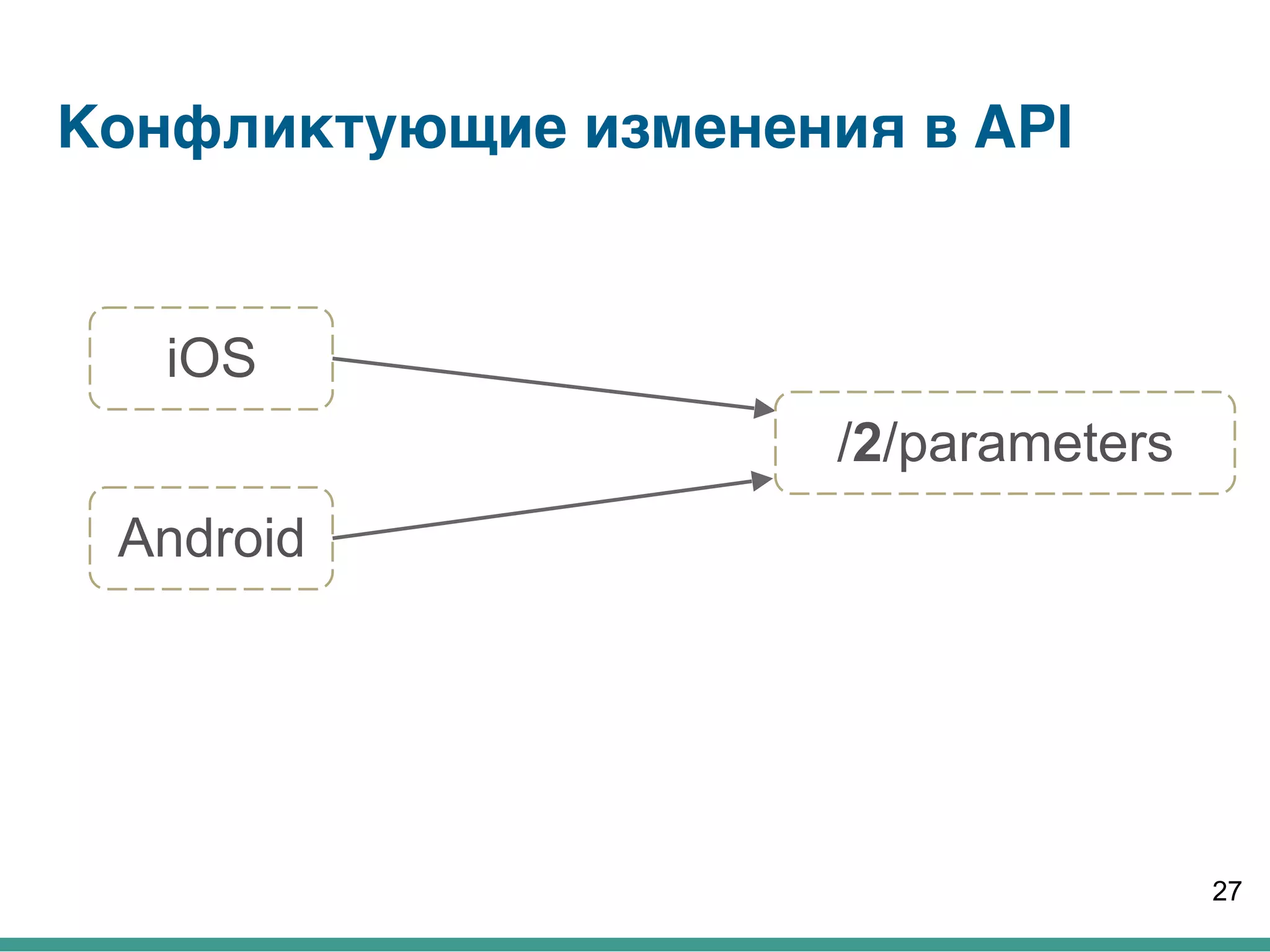 Конфликтующие изменения в API

iOS

Android

/2/parameters

27